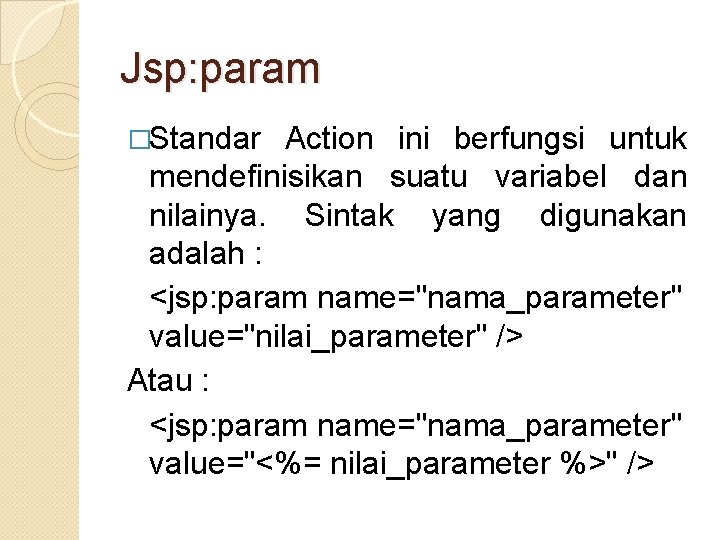 Jsp:param

□Standar Action ini berfungsi untuk mendefinisikan suatu variabel dan nilainya. Sintak yang digunakan adalah :

<jsp:param name="nama_parameter" value="nilai_parameter" />

Atau :

<jsp:param name="nama_parameter" value="<%= nilai_parameter %>" />